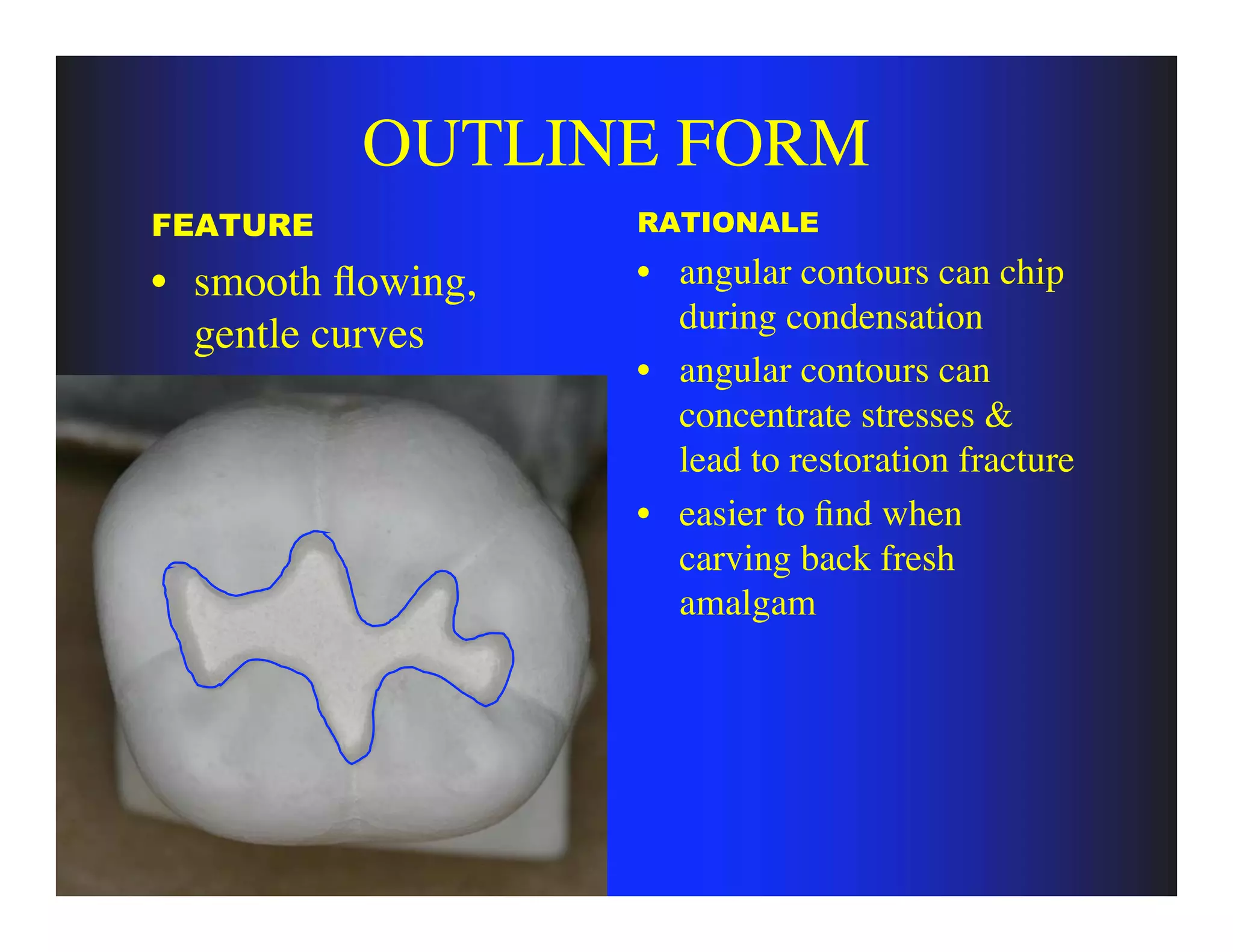 OUTLINE FORM

FEATURE

• smooth flowing, gentle curves

RATIONALE

• angular contours can chip during condensation

• angular contours can concentrate stresses & lead to restoration fracture

• easier to find when carving back fresh amalgam